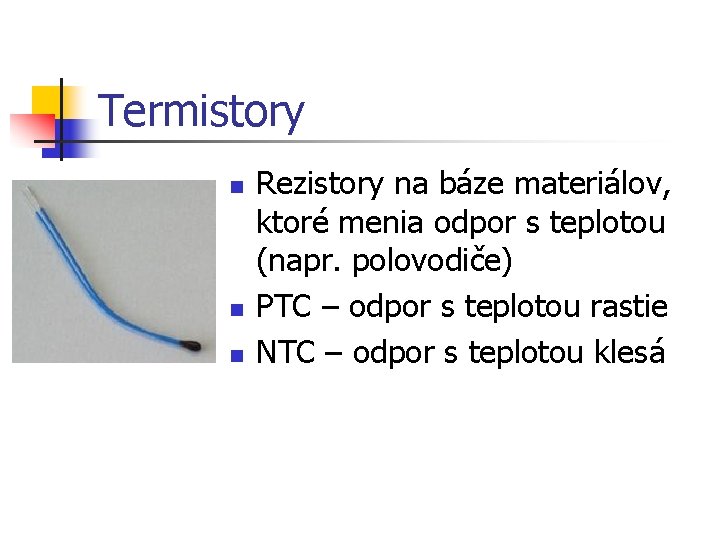 Termistory

- Rezistory na báze materiálov, ktoré menia odpor s teplotou (napr. polovodiče)
- PTC – odpor s teplotou rastie
- NTC – odpor s teplotou klesá